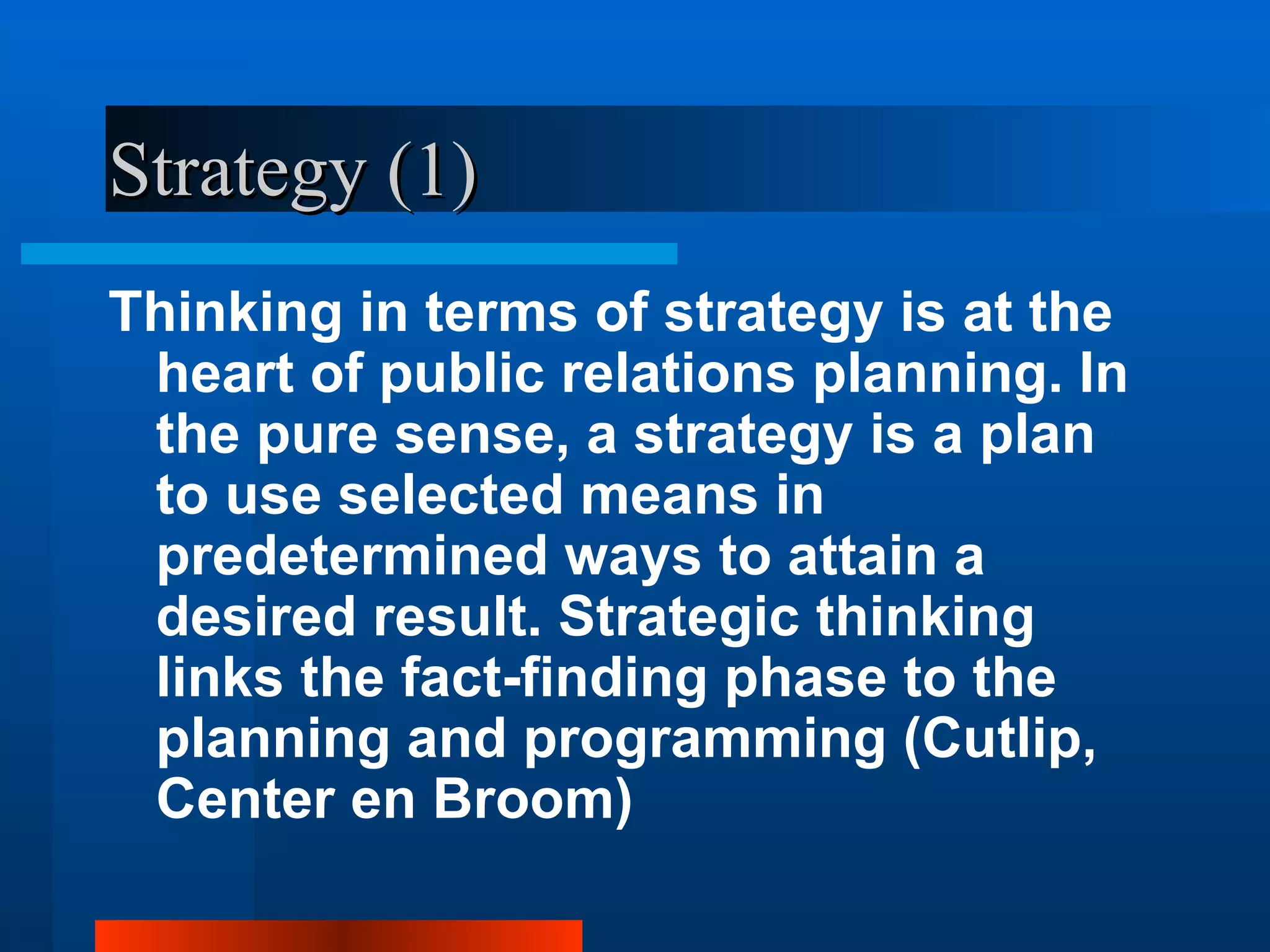 Strategy (1)

Thinking in terms of strategy is at the heart of public relations planning. In the pure sense, a strategy is a plan to use selected means in predetermined ways to attain a desired result. Strategic thinking links the fact-finding phase to the planning and programming (Cutlip, Center en Broom)